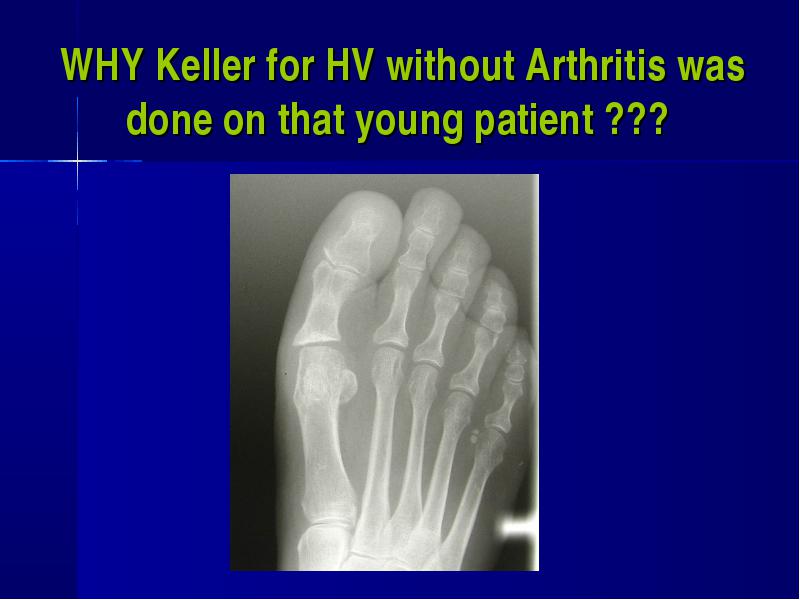 WHY Keller for HV without Arthritis was done on that young patient ???